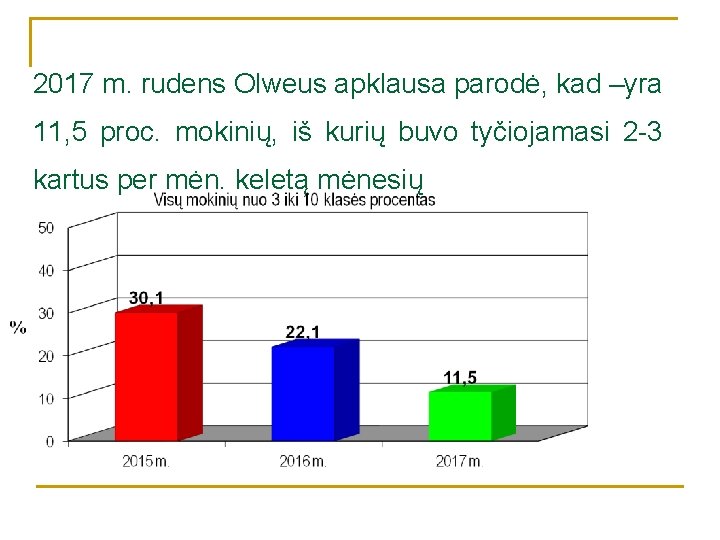 2017 m. rudens Olweus apklausa parodė, kad –yra 11,5 proc. mokinių, iš kurių buvo tyčiojamasi 2-3 kartus per mėn. keletą mėnesių

Visų mokinių nuo 3 iki 10 klasės procentas

50
40
30
20
10
0

%

30,1
22,1
11,5

2015 m.
2016 m.
2017 m.